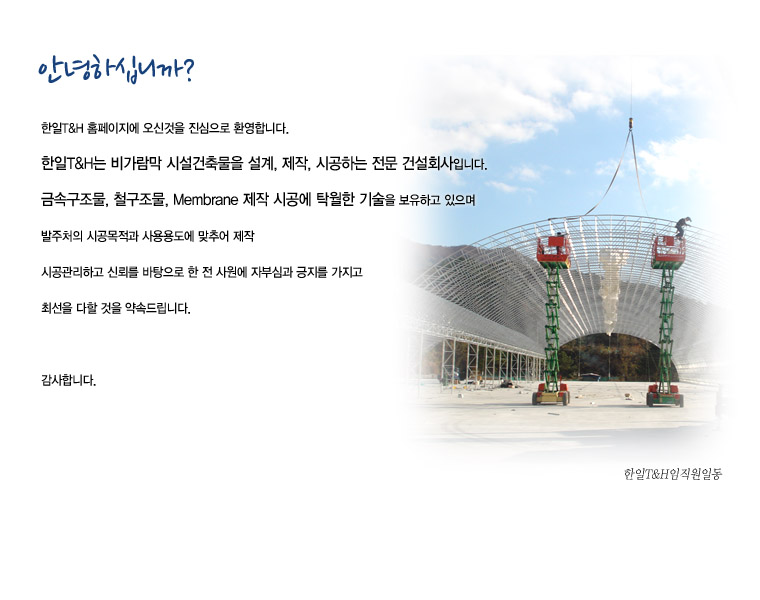 안녕하십니까?

한일T&H 홈페이지에 오신것을 진심으로 환영합니다.

한일T&H는 비가람막 시설건축물을 설계, 제작, 시공하는 전문 건설회사입니다.

금속구조물, 철구조물, Membrane 제작 시공에 탁월한 기술을 보유하고 있으며

발주처의 시공목적과 사용용도에 맞추어 제작

시공관리하고 신뢰를 바탕으로 한 전 사원에 자부심과 긍지를 가지고

최선을 다할 것을 약속드립니다.

감사합니다.

한일T&H임직원일동